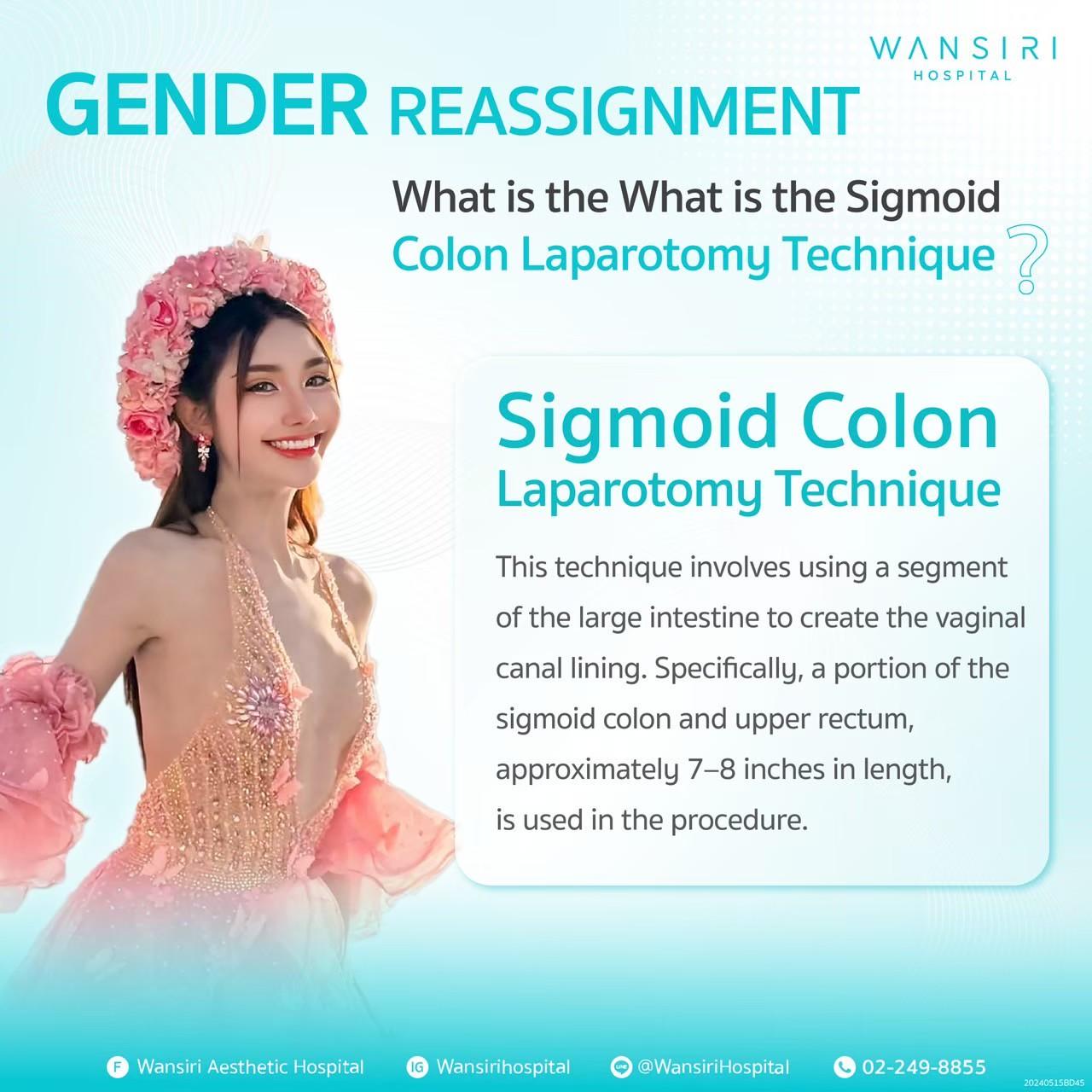 WANSIRI
HOSPITAL

GENDER REASSIGNMENT

What is the What is the Sigmoid Colon Laparotomy Technique ?

Sigmoid Colon Laparotomy Technique

This technique involves using a segment of the large intestine to create the vaginal canal lining. Specifically, a portion of the sigmoid colon and upper rectum, approximately 7–8 inches in length, is used in the procedure.

F Wansiri Aesthetic Hospital IG Wansirihospital LINE @WansiriHospital 02-249-8855

20240515BD45